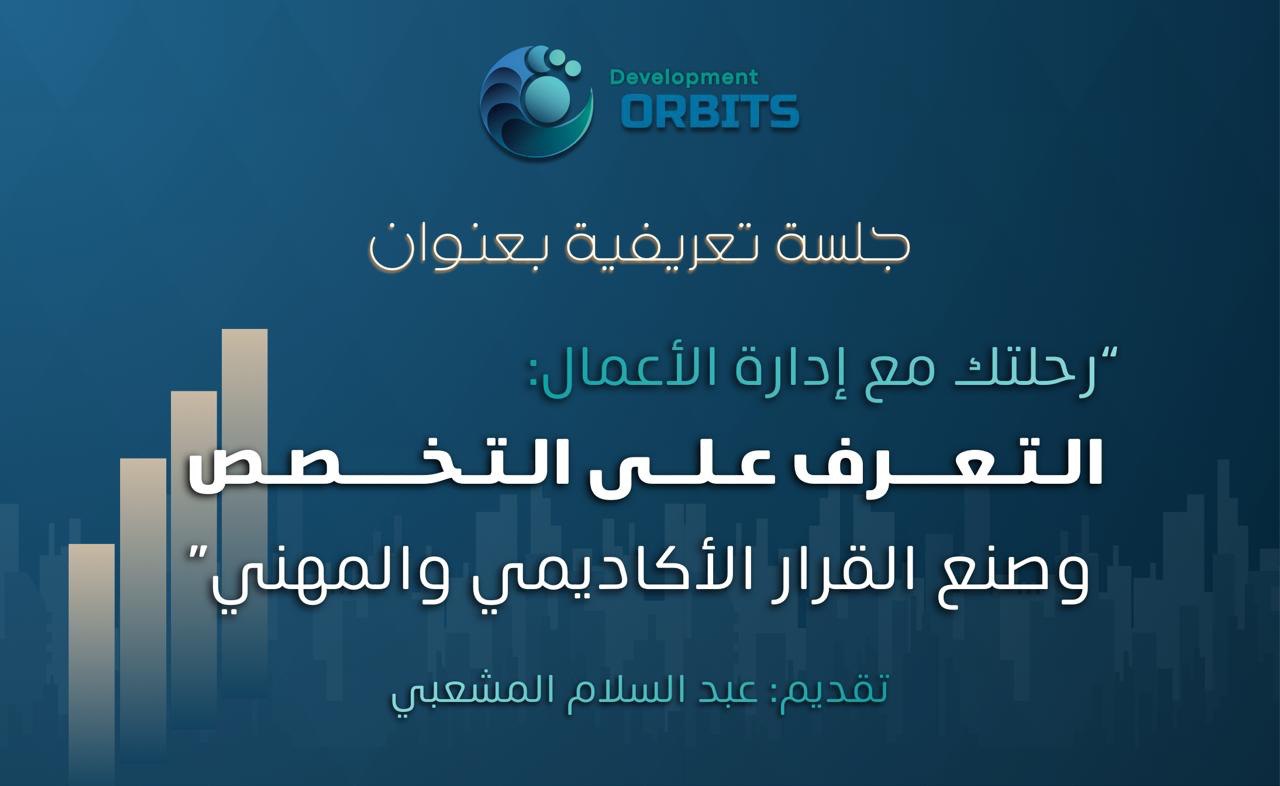 Development
ORBITS

جلسة تعريفية بعنوان

"رحلتك مع إدارة الأعمال:
التعرف على التخصص
وصنع القرار الأكاديمي والمهني"

تقديم: عبد السلام المشعبي